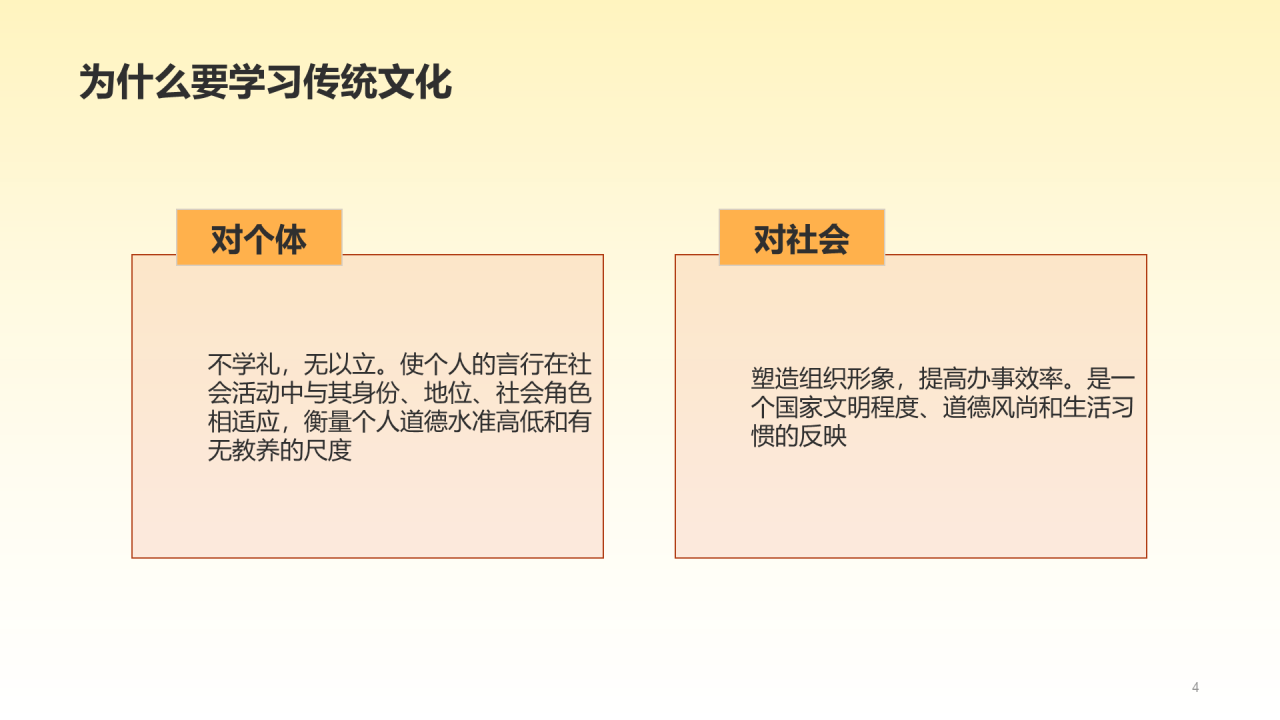 为什么要学习传统文化

对个体

不学礼，无以立。使个人的言行在社会活动中与其身份、地位、社会角色相适应，衡量个人道德水准高低和有无教养的尺度

对社会

塑造组织形象，提高办事效率。是一个国家文明程度、道德风尚和生活习惯的反映

4